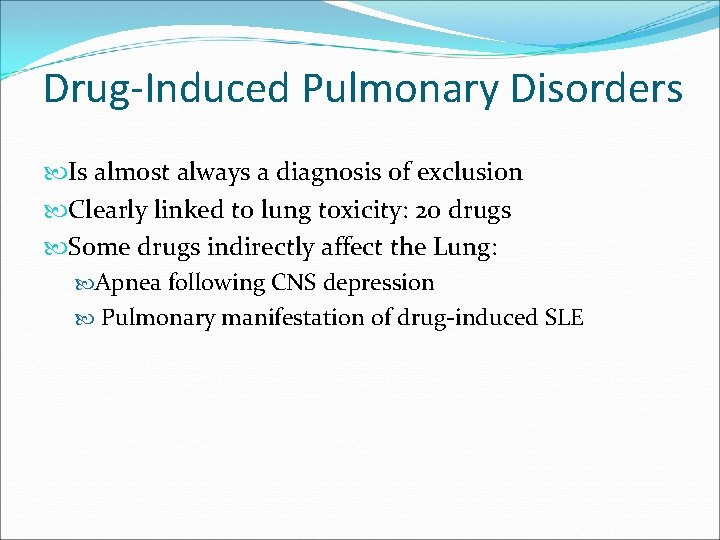 Drug-Induced Pulmonary Disorders

Is almost always a diagnosis of exclusion

Clearly linked to lung toxicity: 20 drugs

Some drugs indirectly affect the Lung:

Apnea following CNS depression

Pulmonary manifestation of drug-induced SLE